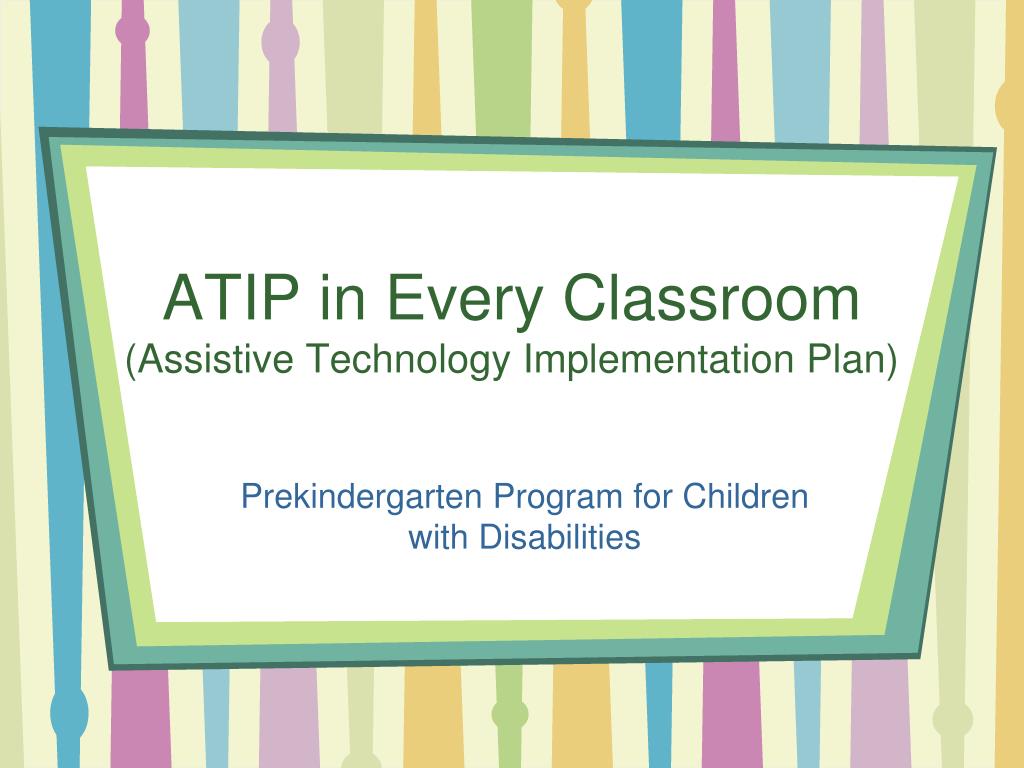 ATIP in Every Classroom
(Assistive Technology Implementation Plan)

Prekindergarten Program for Children with Disabilities